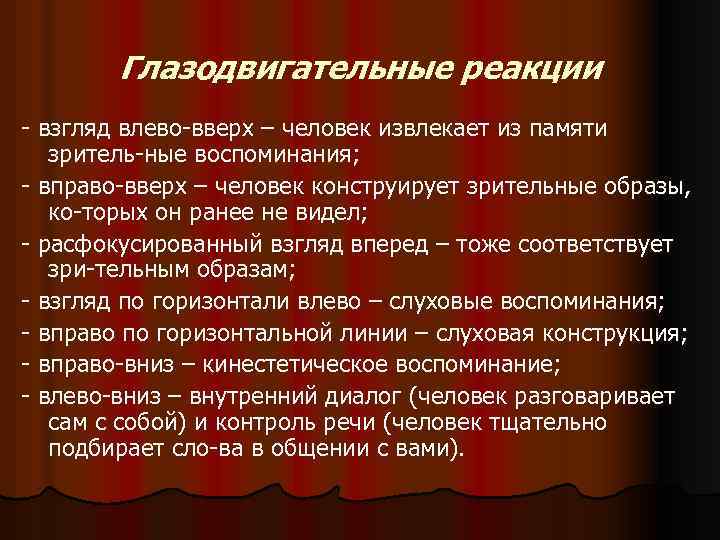 Глазодвигательные реакции

- взгляд влево-вверх – человек извлекает из памяти зритель-ные воспоминания;

- вправо-вверх – человек конструирует зрительные образы, ко-торых он ранее не видел;

- расфокусированный взгляд вперед – тоже соответствует зри-тельным образам;

- взгляд по горизонтали влево – слуховые воспоминания;

- вправо по горизонтальной линии – слуховая конструкция;

- вправо-вниз – кинестетическое воспоминание;

- влево-вниз – внутренний диалог (человек разговаривает сам с собой) и контроль речи (человек тщательно подбирает сло-ва в общении с вами).